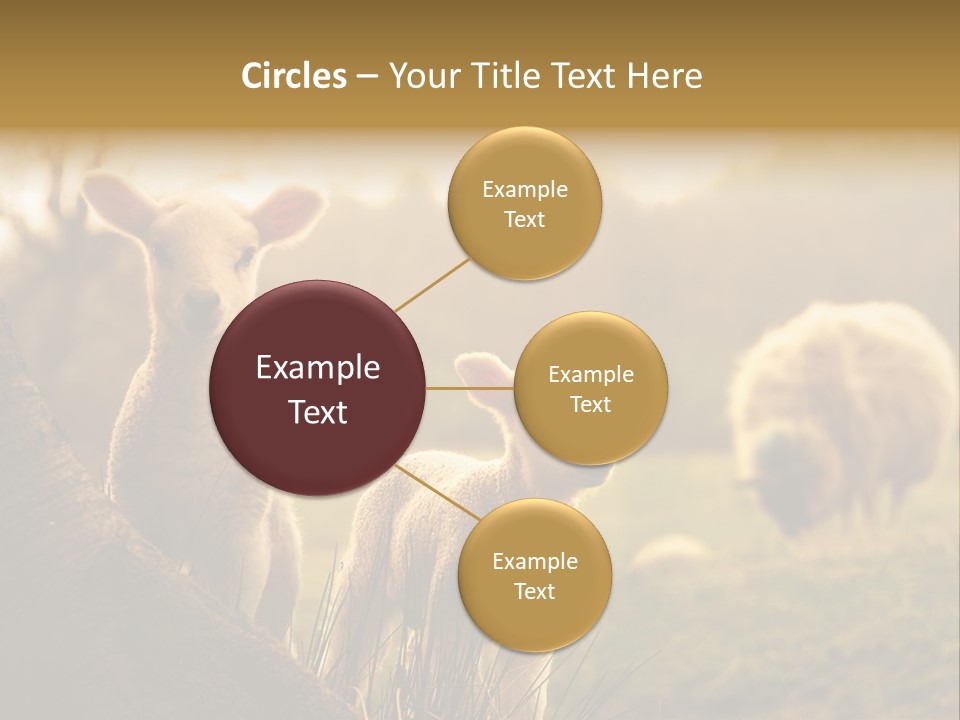 Circles – Your Title Text Here

Example Text

Example Text

Example Text

Example Text